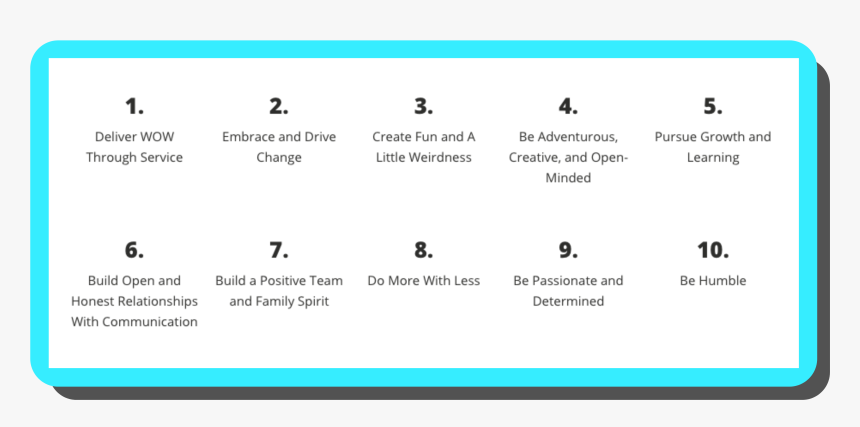 1.
Deliver WOW Through Service

2.
Embrace and Drive Change

3.
Create Fun and A Little Weirdness

4.
Be Adventurous, Creative, and Open-Minded

5.
Pursue Growth and Learning

6.
Build Open and Honest Relationships With Communication

7.
Build a Positive Team and Family Spirit

8.
Do More With Less

9.
Be Passionate and Determined

10.
Be Humble